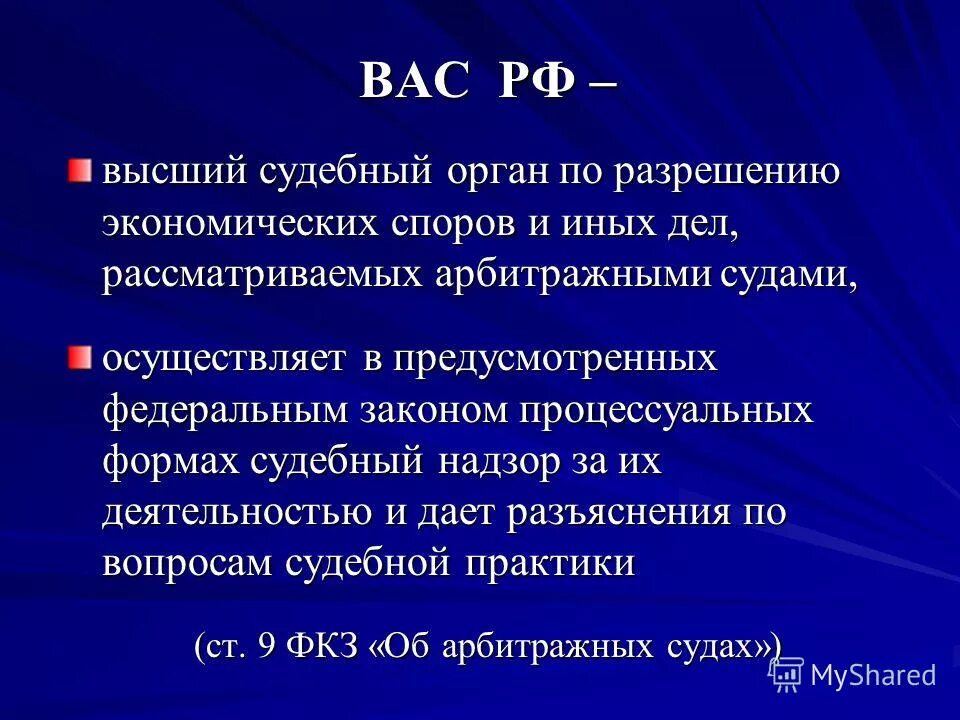 ВАС РФ –

высший судебный орган по разрешению экономических споров и иных дел, рассматриваемых арбитражными судами,

осуществляет в предусмотренных федеральным законом процессуальных формах судебный надзор за их деятельностью и дает разъяснения по вопросам судебной практики

(ст. 9 ФКЗ «Об арбитражных судах»)

MyShared